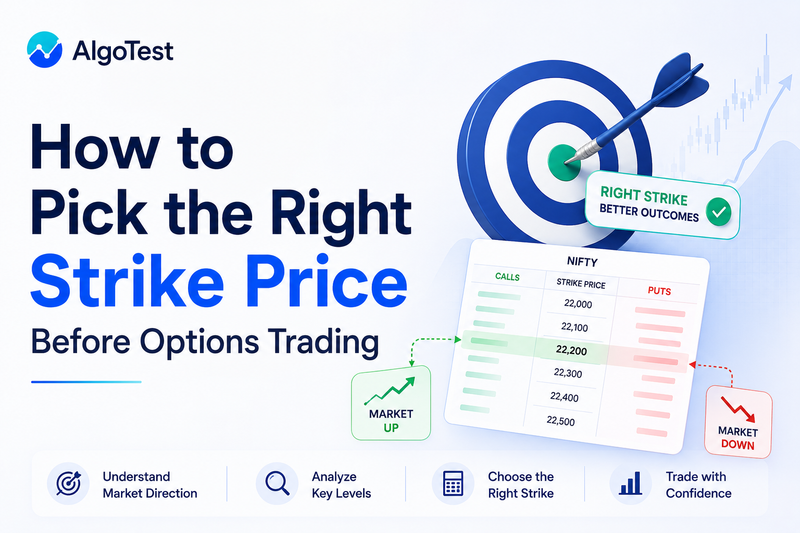 AlgoTest

How to Pick the Right Strike Price Before Options Trading

RIGHT STRIKE
BETTER OUTCOMES

NIFTY

| CALLS | STRIKE PRICE | PUTS |
|---|---|---|
| | 22,000 | |
| | 22,100 | |
| | 22,200 | |
| | 22,300 | |
| | 22,400 | |
| | 22,500 | |

MARKET UP

MARKET DOWN

Understand Market Direction

Analyze Key Levels

Choose the Right Strike

Trade with Confidence